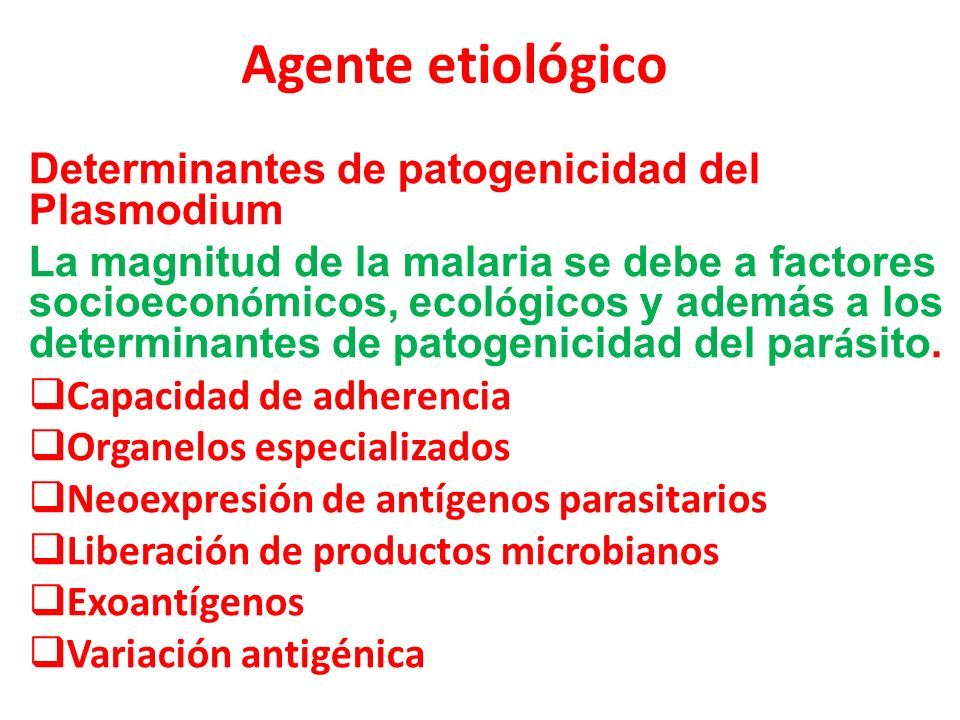 Agente etiológico

Determinantes de patogenicidad del Plasmodium

La magnitud de la malaria se debe a factores socioeconómicos, ecológicos y además a los determinantes de patogenicidad del parásito.

❑Capacidad de adherencia
❑Organelos especializados
❑Neoexpresión de antígenos parasitarios
❑Liberación de productos microbianos
❑Exoantígenos
❑Variación antigénica